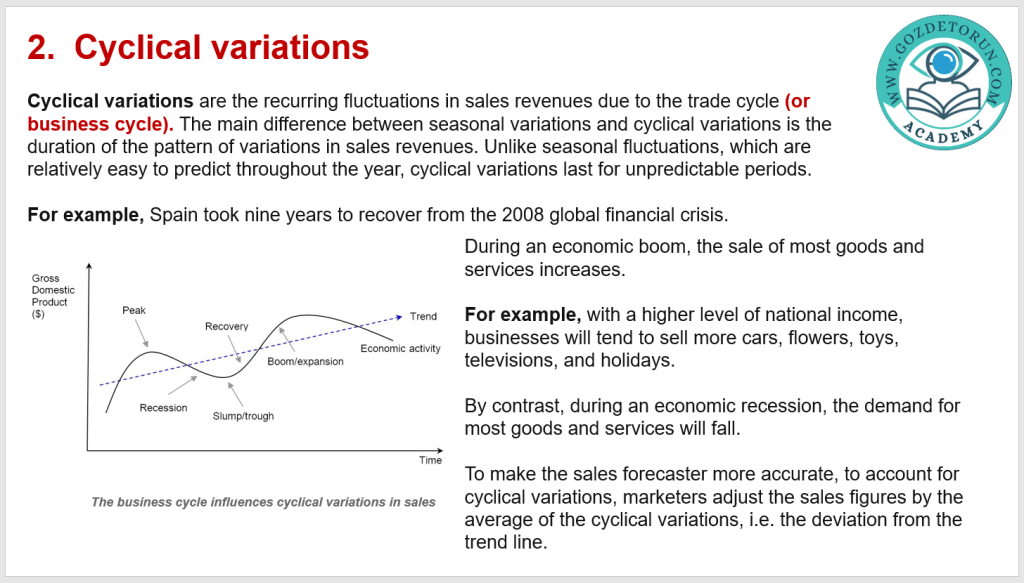 2. Cyclical variations

WWW.GOZDETORUN.COM
ACADEMY

Cyclical variations are the recurring fluctuations in sales revenues due to the trade cycle (or business cycle). The main difference between seasonal variations and cyclical variations is the duration of the pattern of variations in sales revenues. Unlike seasonal fluctuations, which are relatively easy to predict throughout the year, cyclical variations last for unpredictable periods.

For example, Spain took nine years to recover from the 2008 global financial crisis.

Gross Domestic Product ($)
Peak
Recovery
Trend
Economic activity
Boom/expansion
Recession
Slump/trough
Time

The business cycle influences cyclical variations in sales

During an economic boom, the sale of most goods and services increases.

For example, with a higher level of national income, businesses will tend to sell more cars, flowers, toys, televisions, and holidays.

By contrast, during an economic recession, the demand for most goods and services will fall.

To make the sales forecaster more accurate, to account for cyclical variations, marketers adjust the sales figures by the average of the cyclical variations, i.e. the deviation from the trend line.